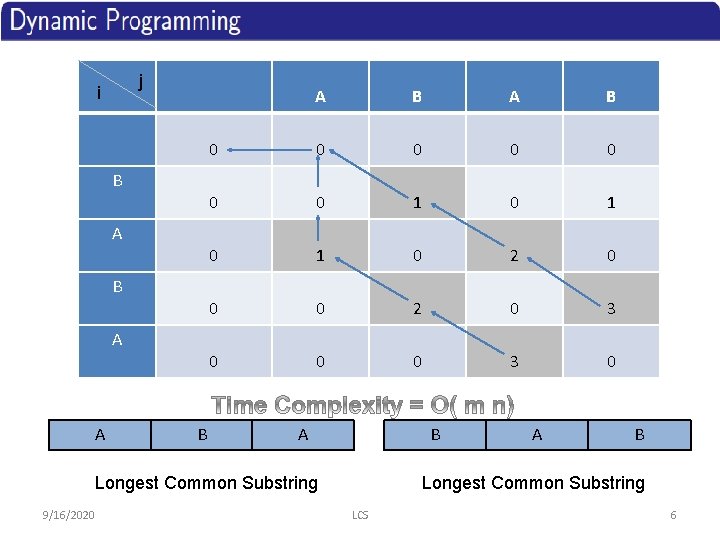 Dynamic Programming

| i \ j | | A | B | A | B |
|---|---|---|---|---|---|
| | 0 | 0 | 0 | 0 | 0 |
| B | 0 | 0 | 1 | 0 | 1 |
| A | 0 | 1 | 0 | 2 | 0 |
| B | 0 | 0 | 2 | 0 | 3 |
| A | 0 | 0 | 0 | 3 | 0 |

Time Complexity = O( m n)

| A | B | A |
|---|---|---|

| B | A | B |
|---|---|---|

Longest Common Substring

Longest Common Substring

9/16/2020

LCS

6